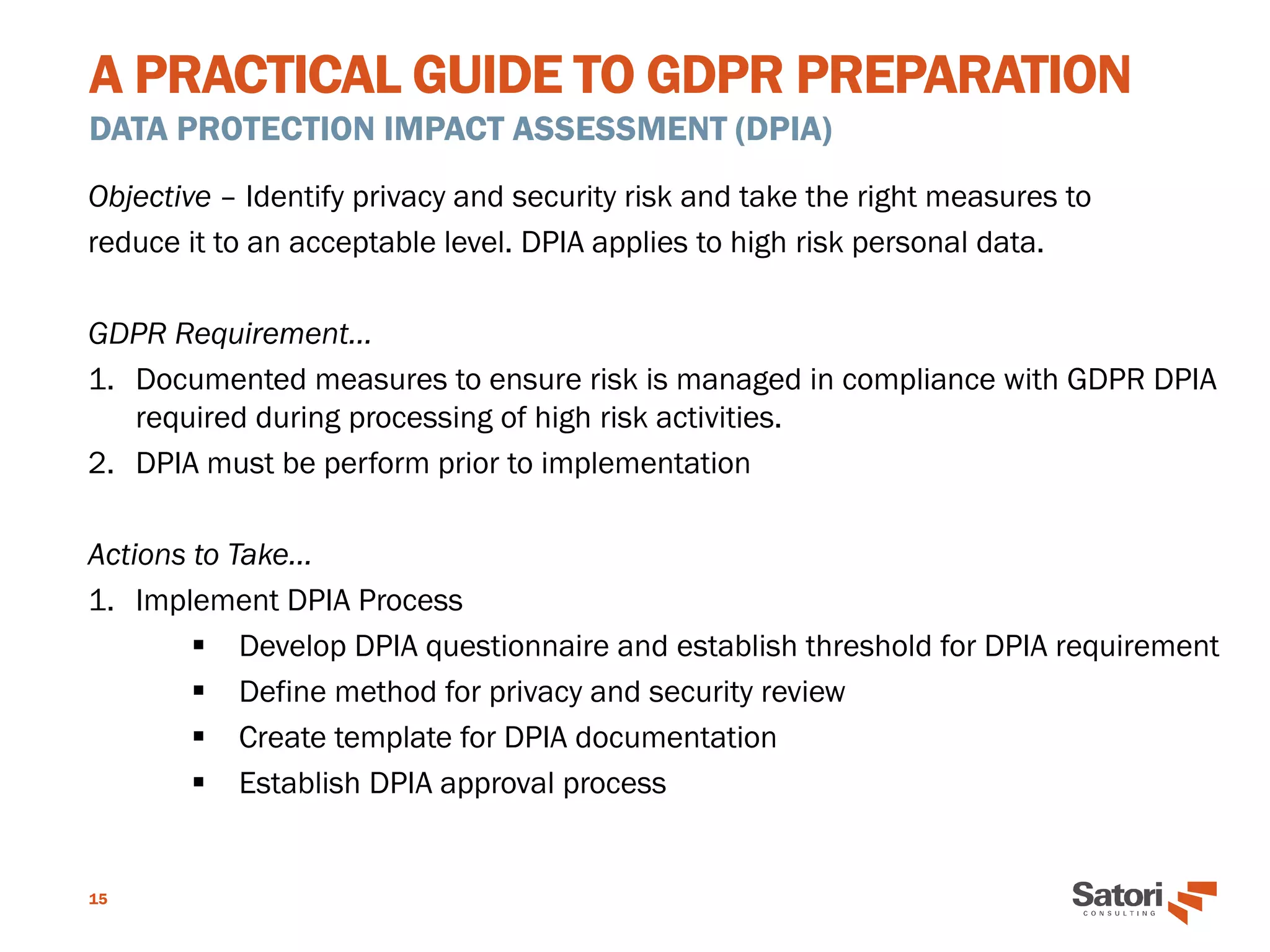 A PRACTICAL GUIDE TO GDPR PREPARATION
DATA PROTECTION IMPACT ASSESSMENT (DPIA)

Objective – Identify privacy and security risk and take the right measures to reduce it to an acceptable level. DPIA applies to high risk personal data.

GDPR Requirement…
1. Documented measures to ensure risk is managed in compliance with GDPR DPIA required during processing of high risk activities.
2. DPIA must be perform prior to implementation

Actions to Take…
1. Implement DPIA Process
▪ Develop DPIA questionnaire and establish threshold for DPIA requirement
▪ Define method for privacy and security review
▪ Create template for DPIA documentation
▪ Establish DPIA approval process

15

Satori
CONSULTING